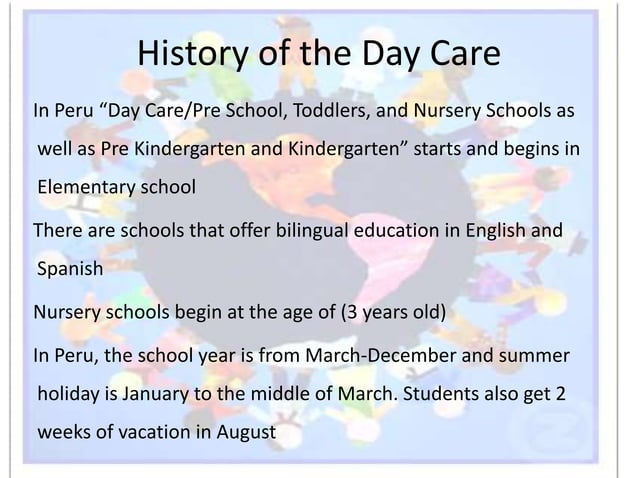 History of the Day Care

In Peru “Day Care/Pre School, Toddlers, and Nursery Schools as well as Pre Kindergarten and Kindergarten” starts and begins in Elementary school

There are schools that offer bilingual education in English and Spanish

Nursery schools begin at the age of (3 years old)

In Peru, the school year is from March-December and summer holiday is January to the middle of March. Students also get 2 weeks of vacation in August